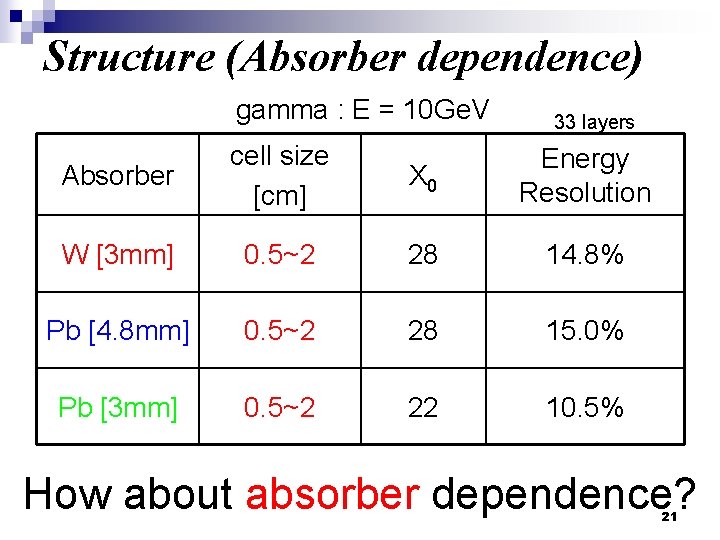 Structure (Absorber dependence)

gamma : E = 10GeV

33 layers

| Absorber | cell size [cm] | $X_0$ | Energy Resolution |
|---|---|---|---|
| W [3mm] | 0.5~2 | 28 | 14.8% |
| Pb [4.8mm] | 0.5~2 | 28 | 15.0% |
| Pb [3mm] | 0.5~2 | 22 | 10.5% |

How about absorber dependence?

21